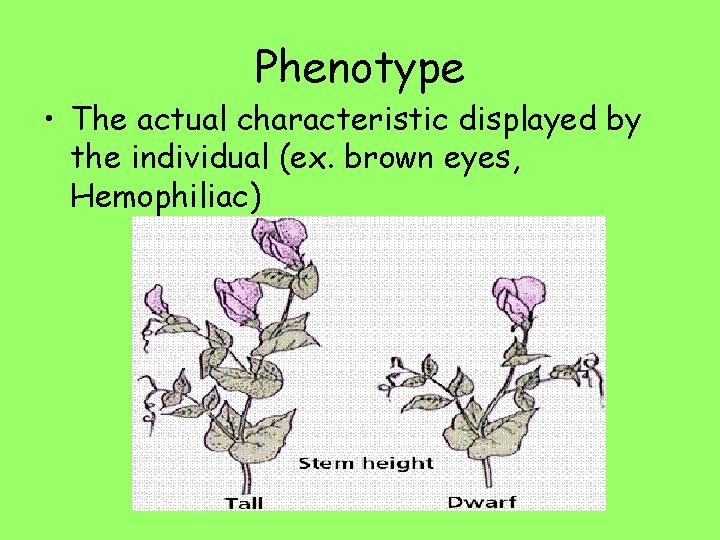 Phenotype

• The actual characteristic displayed by the individual (ex. brown eyes, Hemophiliac)

Stem height

Tall

Dwarf